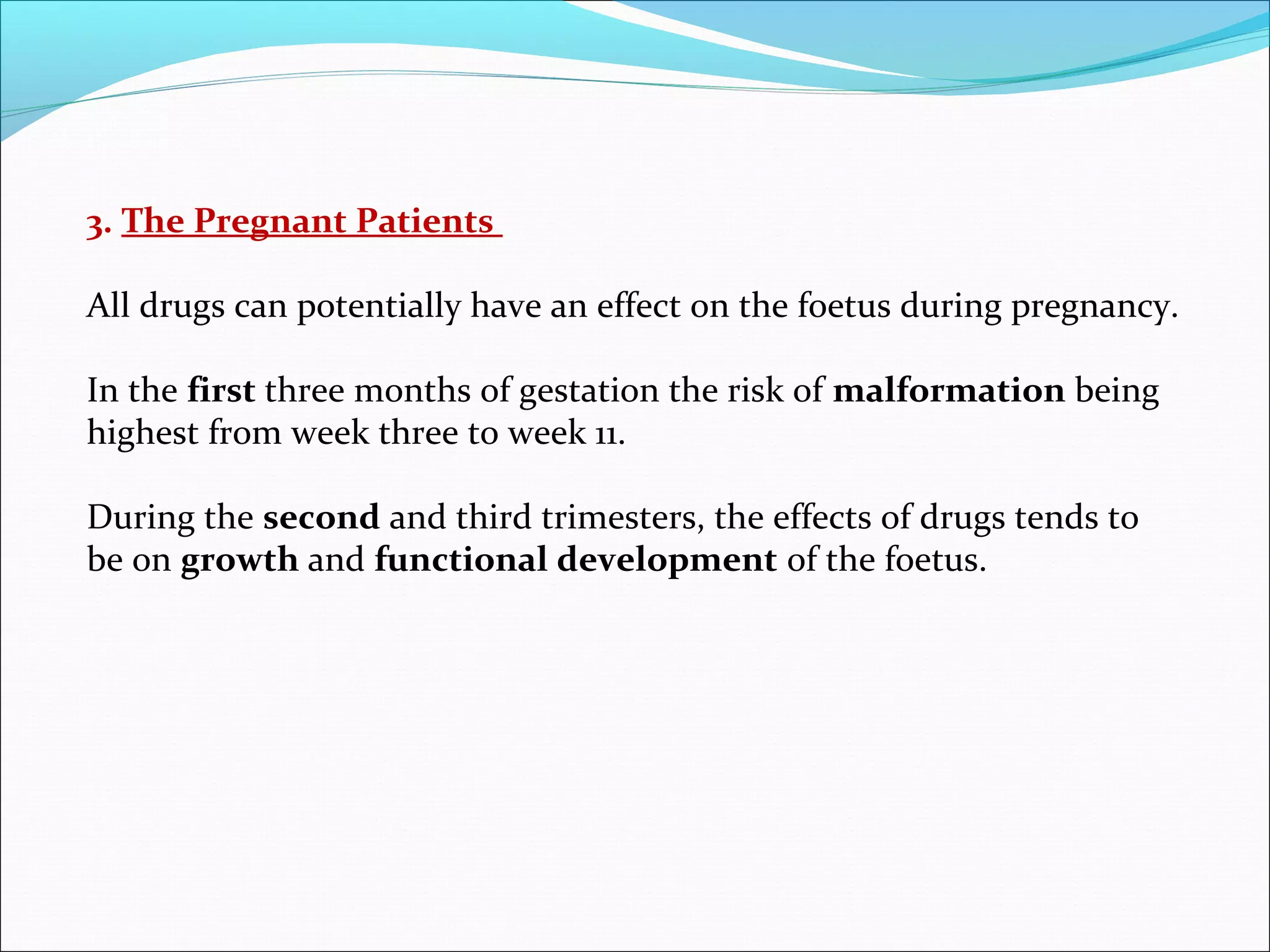 3. The Pregnant Patients

All drugs can potentially have an effect on the foetus during pregnancy.

In the first three months of gestation the risk of malformation being highest from week three to week 11.

During the second and third trimesters, the effects of drugs tends to be on growth and functional development of the foetus.